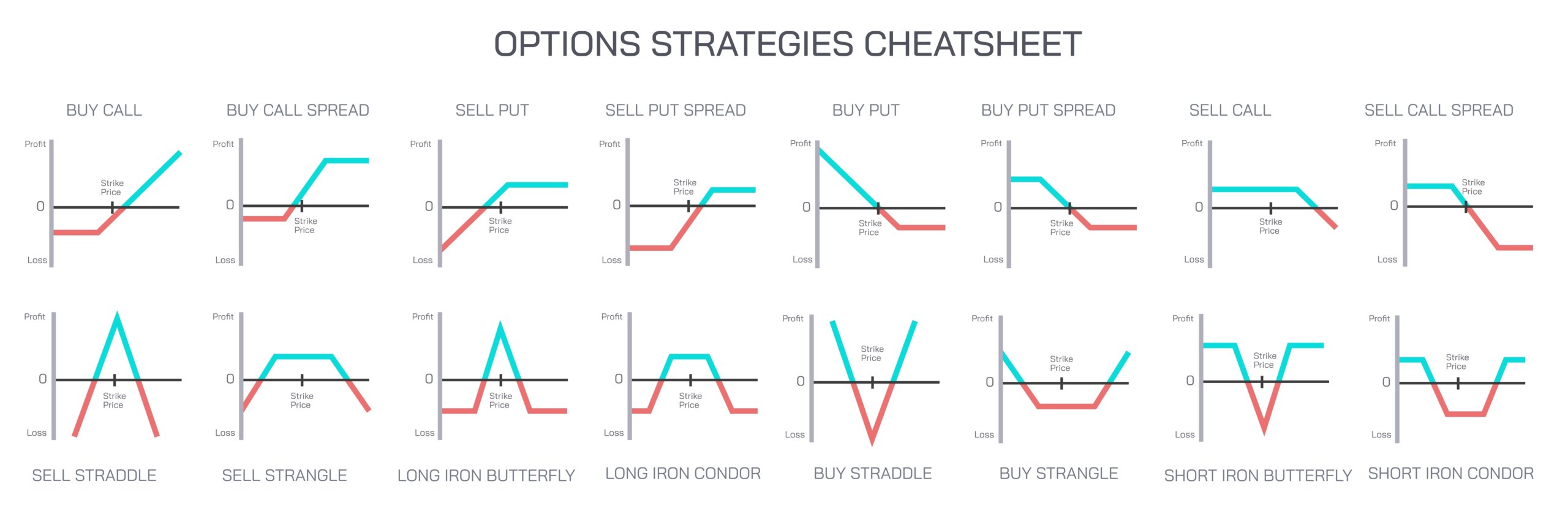 OPTIONS STRATEGIES CHEATSHEET

BUY CALL
Profit
Strike Price
0
Loss

BUY CALL SPREAD
Profit
0
Strike Price
Loss

SELL PUT
Profit
0
Strike Price
Loss

SELL PUT SPREAD
Profit
Strike Price
0
Loss

BUY PUT
Profit
0
Strike Price
Loss

BUY PUT SPREAD
Profit
0
Strike Price
Loss

SELL CALL
Profit
0
Strike Price
Loss

SELL CALL SPREAD
Profit
Strike Price
0
Loss

Profit
0
Strike Price
Loss
SELL STRADDLE

Profit
0
Strike Price
Loss
SELL STRANGLE

Profit
0
Strike Price
Loss
LONG IRON BUTTERFLY

Profit
0
Strike Price
Loss
LONG IRON CONDOR

Profit
Strike Price
0
Loss
BUY STRADDLE

Profit
Strike Price
0
Loss
BUY STRANGLE

Profit
Strike Price
0
Loss
SHORT IRON BUTTERFLY

Profit
Strike Price
0
Loss
SHORT IRON CONDOR